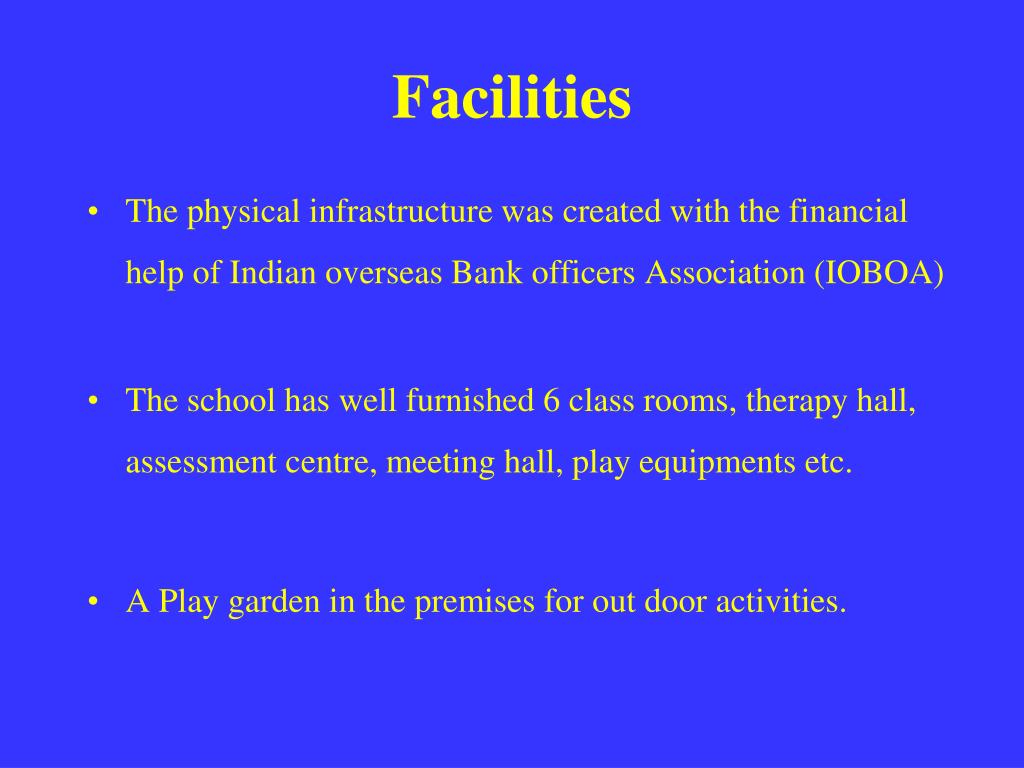 Facilities

• The physical infrastructure was created with the financial help of Indian overseas Bank officers Association (IOBOA)

• The school has well furnished 6 class rooms, therapy hall, assessment centre, meeting hall, play equipments etc.

• A Play garden in the premises for out door activities.